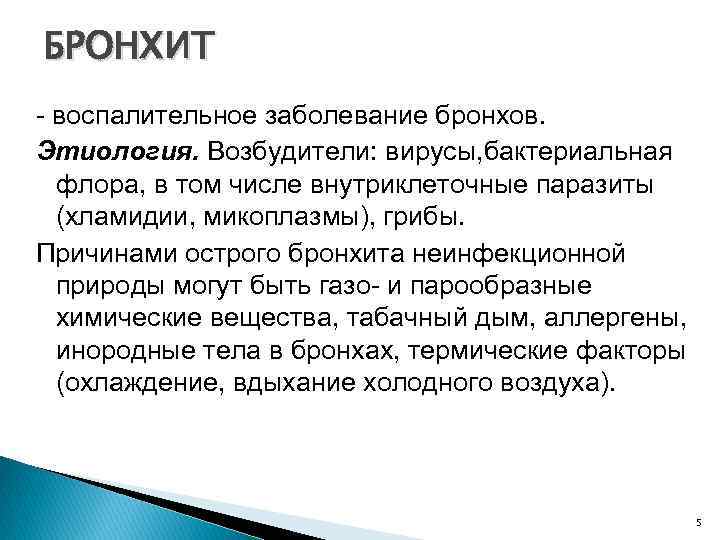 БРОНХИТ

- воспалительное заболевание бронхов.

Этиология. Возбудители: вирусы,бактериальная флора, в том числе внутриклеточные паразиты (хламидии, микоплазмы), грибы.

Причинами острого бронхита неинфекционной природы могут быть газо- и парообразные химические вещества, табачный дым, аллергены, инородные тела в бронхах, термические факторы (охлаждение, вдыхание холодного воздуха).

5